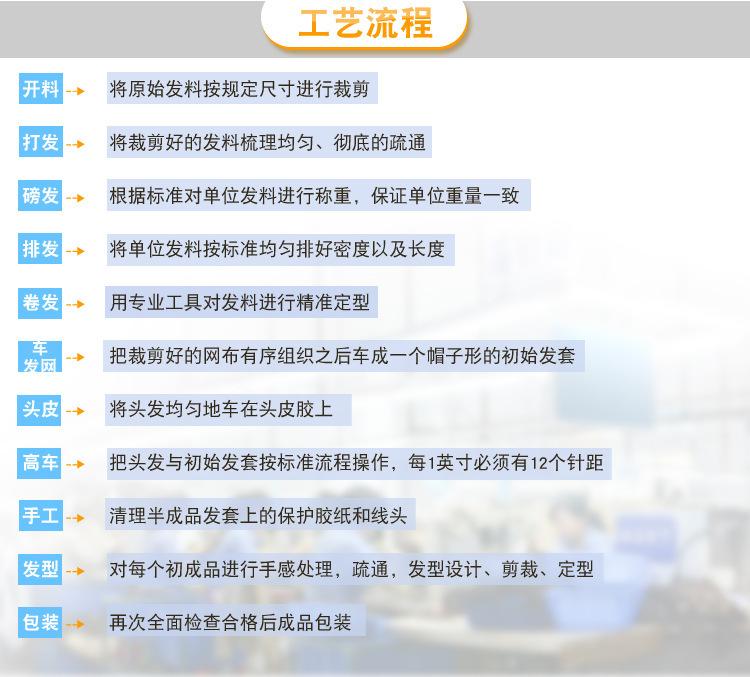 工艺流程

开料 将原始发料按规定尺寸进行裁剪

打发 将裁剪好的发料梳理均匀、彻底的疏通

磅发 根据标准对单位发料进行称重，保证单位重量一致

排发 将单位发料按标准均匀排好密度以及长度

卷发 用专业工具对发料进行精准定型

车发网 把裁剪好的网布有序组织之后车成一个帽子形的初始发套

头皮 将头发均匀地车在头皮胶上

高车 把头发与初始发套按标准流程操作，每1英寸必须有12个针距

手工 清理半成品发套上的保护胶纸和线头

发型 对每个初成品进行手感处理，疏通，发型设计、剪裁、定型

包装 再次全面检查合格后成品包装